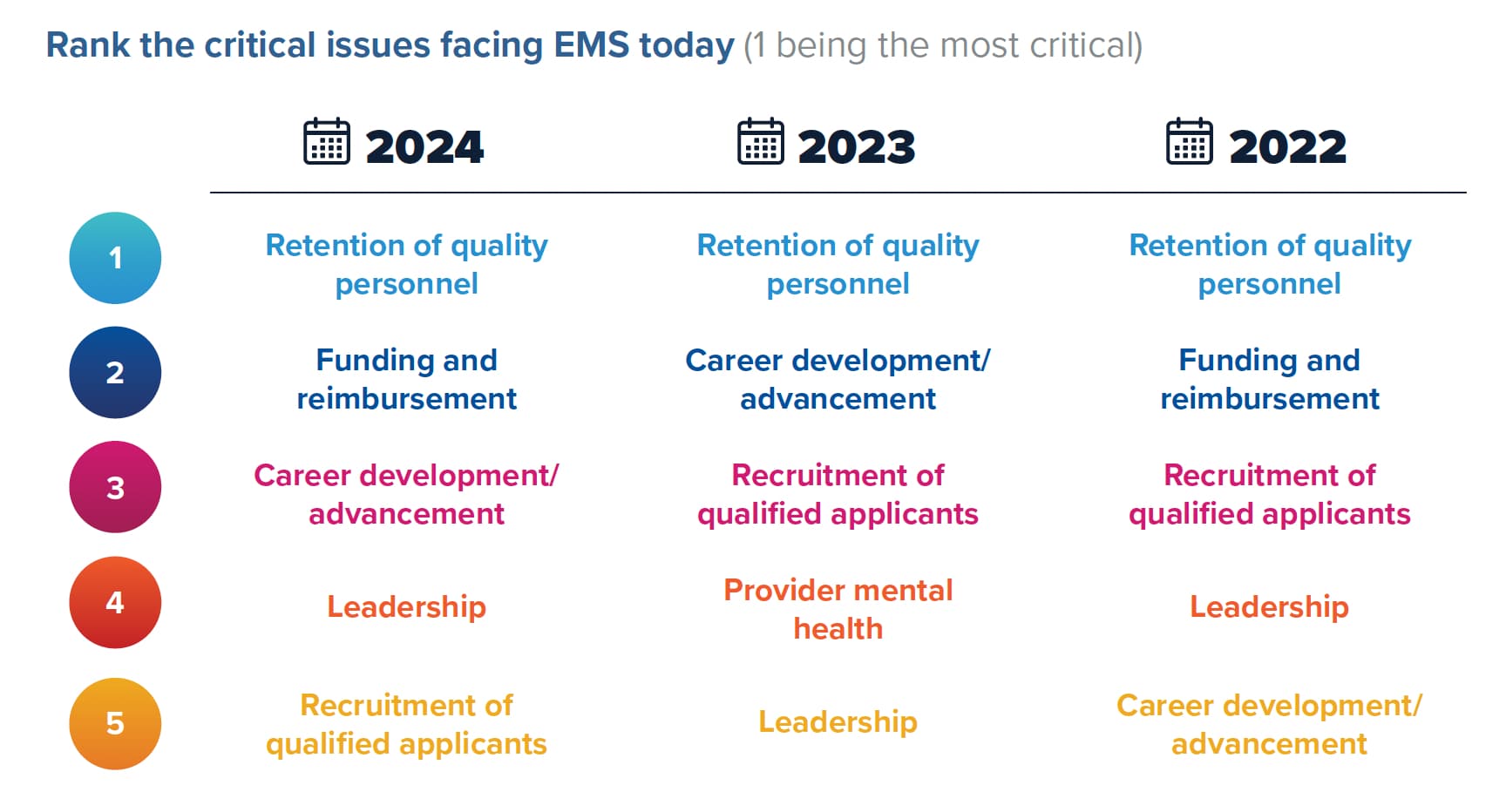 Rank the critical issues facing EMS today (1 being the most critical)

| | 2024 | 2023 | 2022 |
|---|---|---|---|
| 1 | Retention of quality personnel | Retention of quality personnel | Retention of quality personnel |
| 2 | Funding and reimbursement | Career development/ advancement | Funding and reimbursement |
| 3 | Career development/ advancement | Recruitment of qualified applicants | Recruitment of qualified applicants |
| 4 | Leadership | Provider mental health | Leadership |
| 5 | Recruitment of qualified applicants | Leadership | Career development/ advancement |